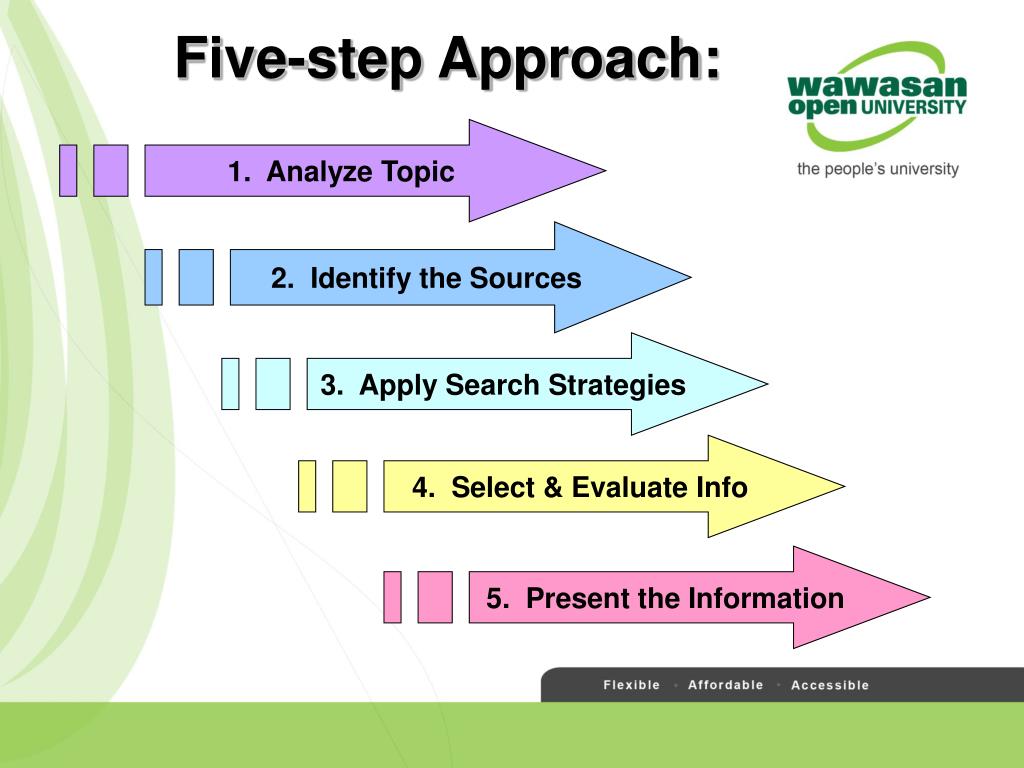 Five-step Approach:

wawasan open UNIVERSITY
the people's university

1. Analyze Topic

2. Identify the Sources

3. Apply Search Strategies

4. Select & Evaluate Info

5. Present the Information

Flexible • Affordable • Accessible